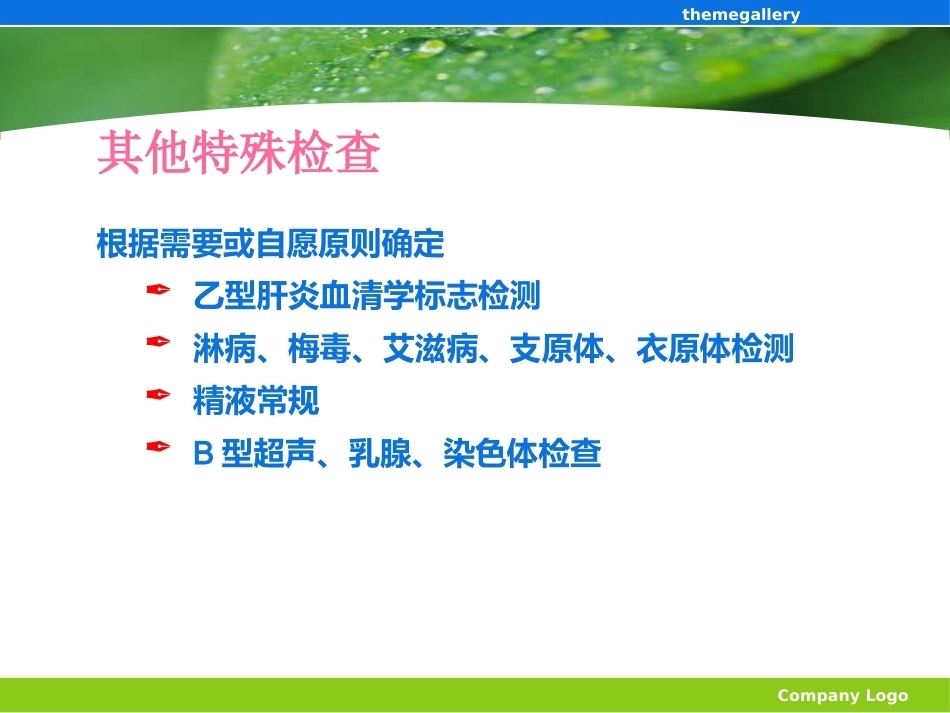 themegallery

其他特殊检查

根据需要或自愿原则确定

乙型肝炎血清学标志检测

淋病、梅毒、艾滋病、支原体、衣原体检测

精液常规

B 型超声、乳腺、染色体检查

Company Logo